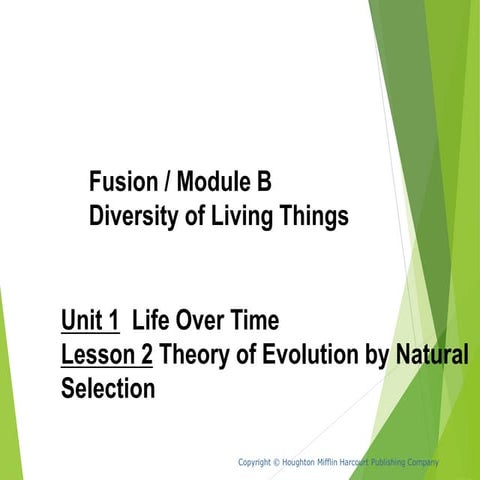 Fusion / Module B
Diversity of Living Things

Unit 1 Life Over Time
Lesson 2 Theory of Evolution by Natural Selection

Copyright © Houghton Mifflin Harcourt Publishing Company